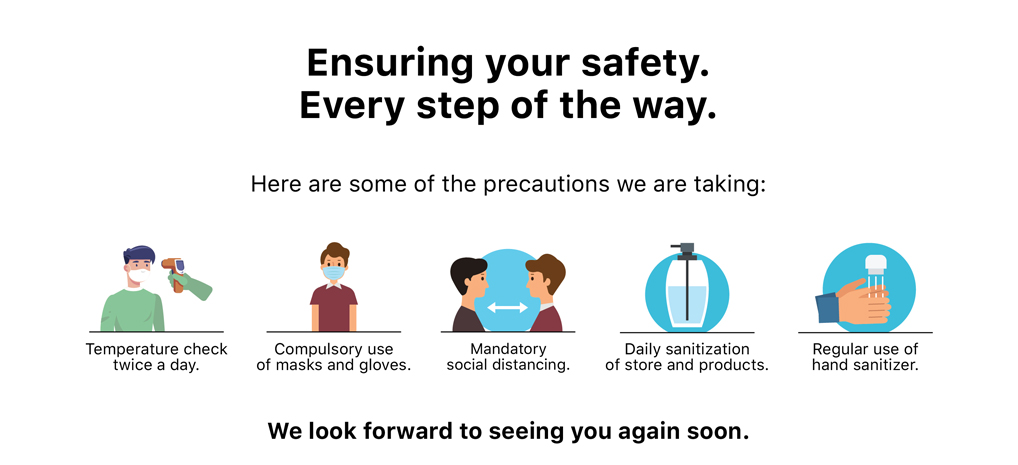 Ensuring your safety.
Every step of the way.

Here are some of the precautions we are taking:

Temperature check twice a day.

Compulsory use of masks and gloves.

Mandatory social distancing.

Daily sanitization of store and products.

Regular use of hand sanitizer.

We look forward to seeing you again soon.